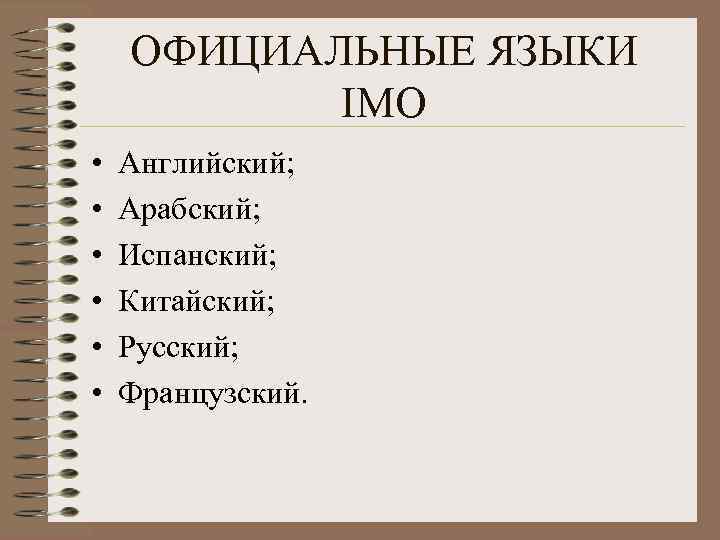 ОФИЦИАЛЬНЫЕ ЯЗЫКИ IMO

• Английский;
• Арабский;
• Испанский;
• Китайский;
• Русский;
• Французский.